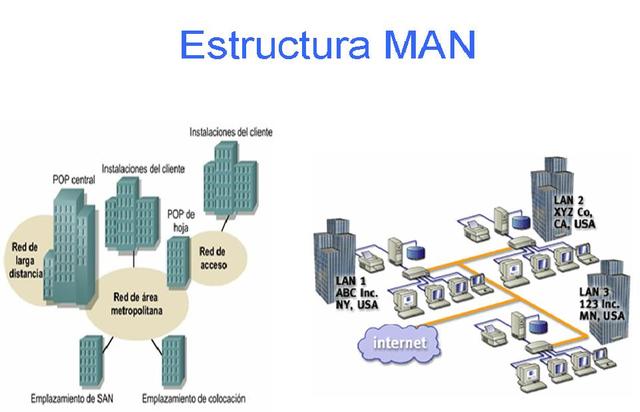 Estructura MAN

Instalaciones del cliente

Instalaciones del cliente

POP central

POP de hoja

Red de larga distancia

Red de acceso

Red de área metropolitana

Emplazamiento de SAN

Emplazamiento de colocación

LAN 2
XYZ Co,
CA, USA

LAN 1
ABC Inc.
NY, USA

LAN 3
123 Inc.
MN, USA

internet